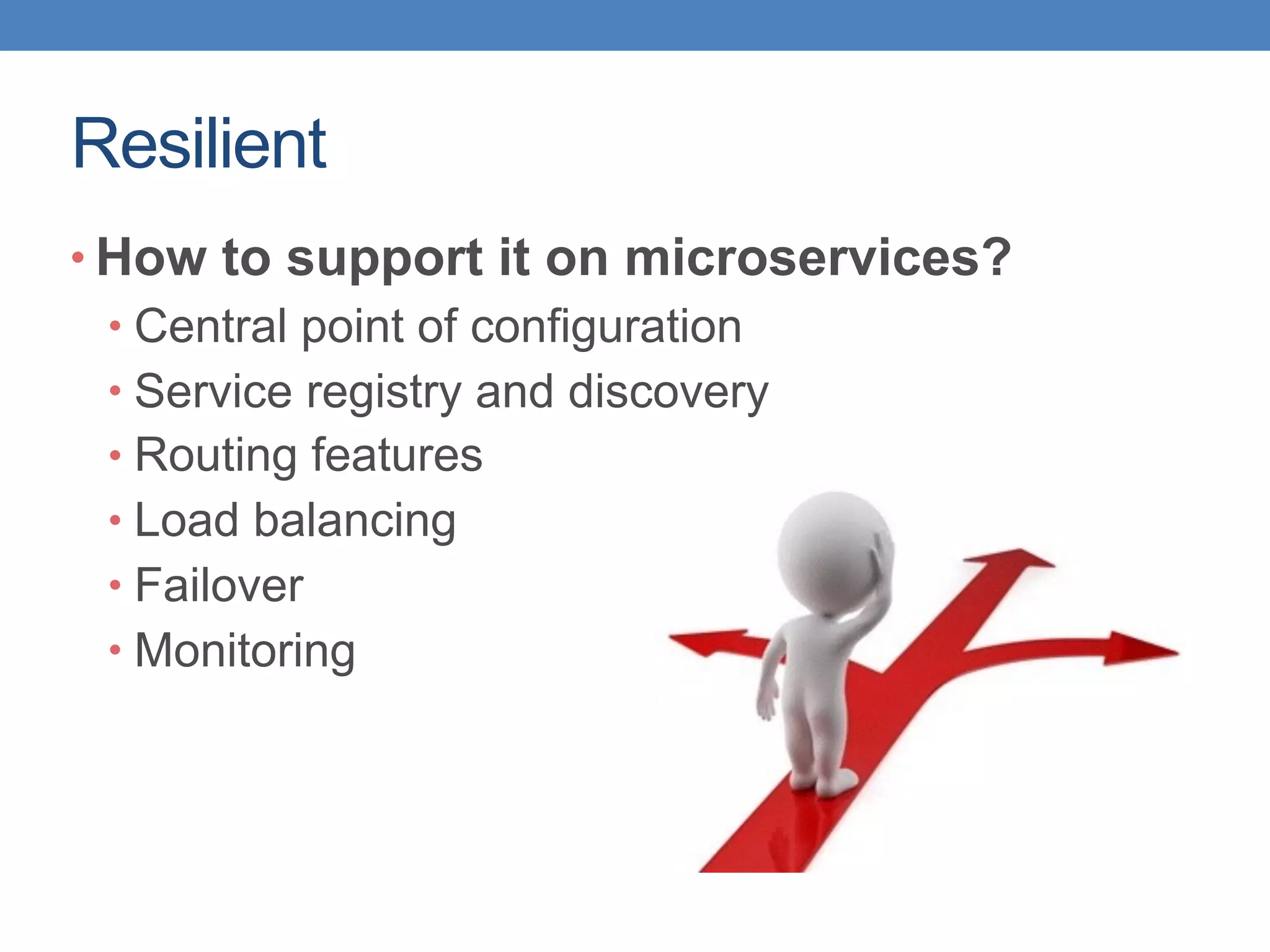 Resilient

• How to support it on microservices?
 • Central point of configuration
 • Service registry and discovery
 • Routing features
 • Load balancing
 • Failover
 • Monitoring